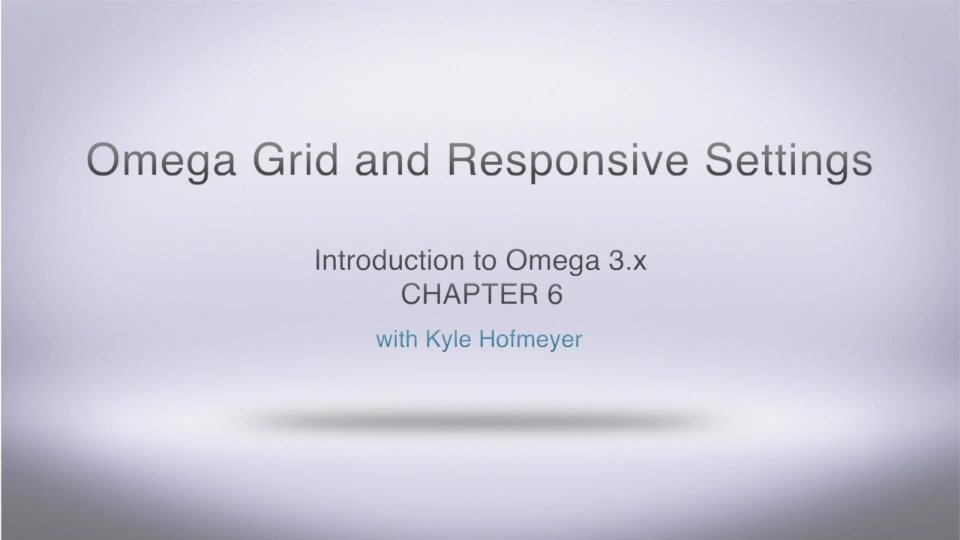 Omega Grid and Responsive Settings

Introduction to Omega 3.x
CHAPTER 6

with Kyle Hofmeyer